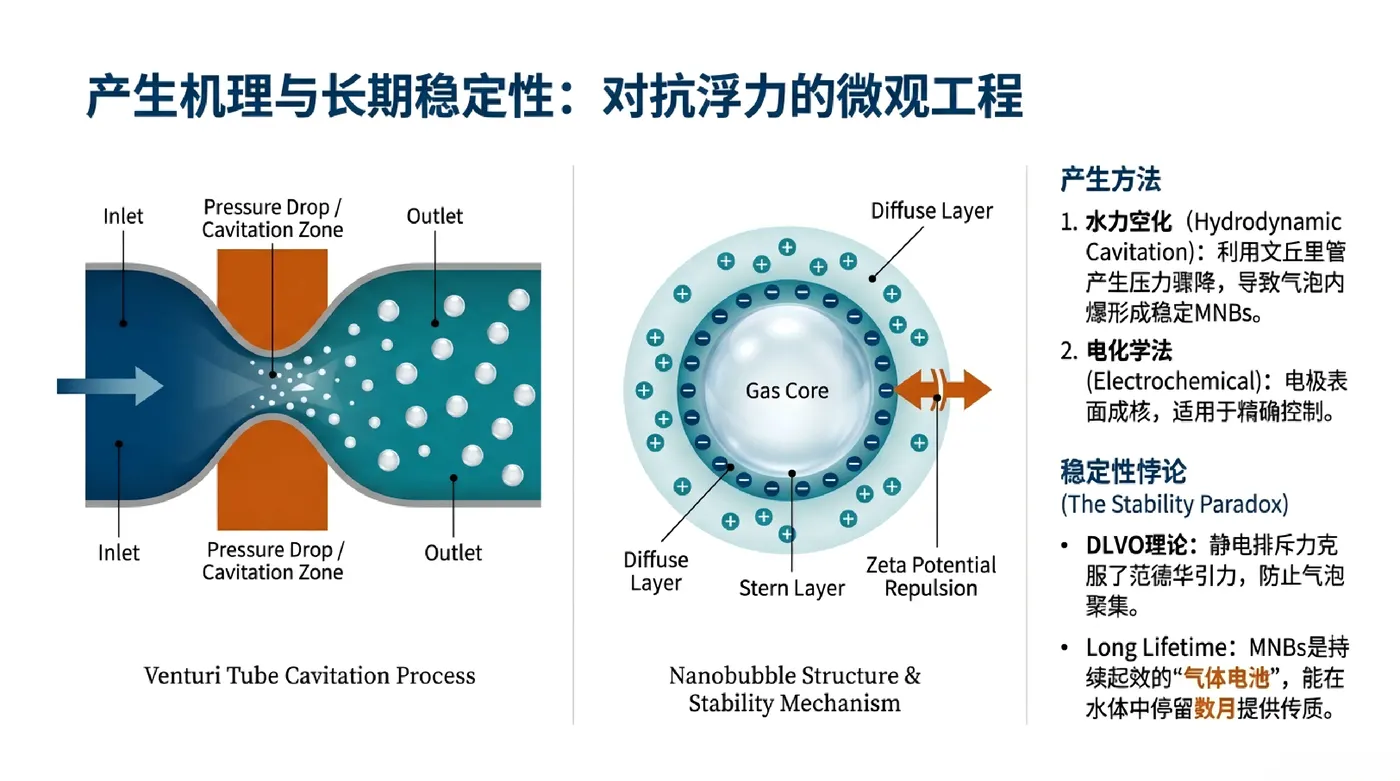 产生机理与长期稳定性：对抗浮力的微观工程

Inlet

Pressure Drop / Cavitation Zone

Outlet

Inlet

Pressure Drop / Cavitation Zone

Outlet

Venturi Tube Cavitation Process

Diffuse Layer

Gas Core

Diffuse Layer

Stern Layer

Zeta Potential Repulsion

Nanobubble Structure & Stability Mechanism

产生方法

1. 水力空化（Hydrodynamic Cavitation）：利用文丘里管产生压力骤降，导致气泡内爆形成稳定MNBs。

2. 电化学法 (Electrochemical)：电极表面成核，适用于精确控制。

稳定性悖论
(The Stability Paradox)

• DLVO理论：静电排斥力克服了范德华引力，防止气泡聚集。

• Long Lifetime：MNBs是持续起效的“气体电池”，能在水体中停留数月提供传质。